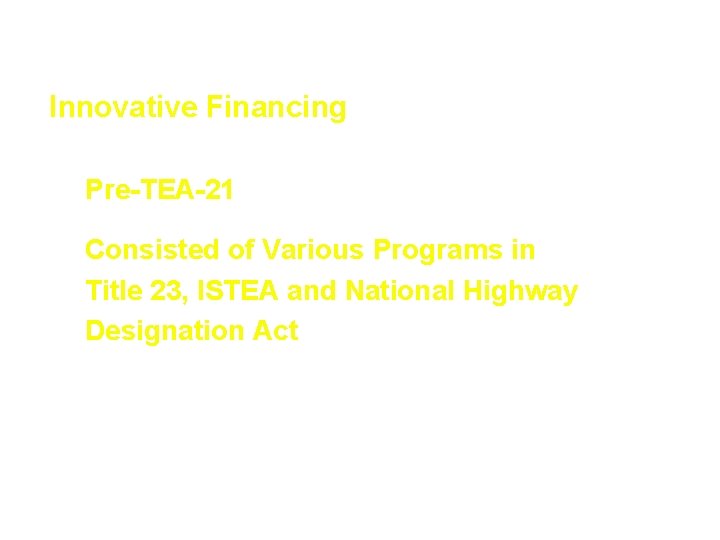 Innovative Financing

Pre-TEA-21

Consisted of Various Programs in Title 23, ISTEA and National Highway Designation Act